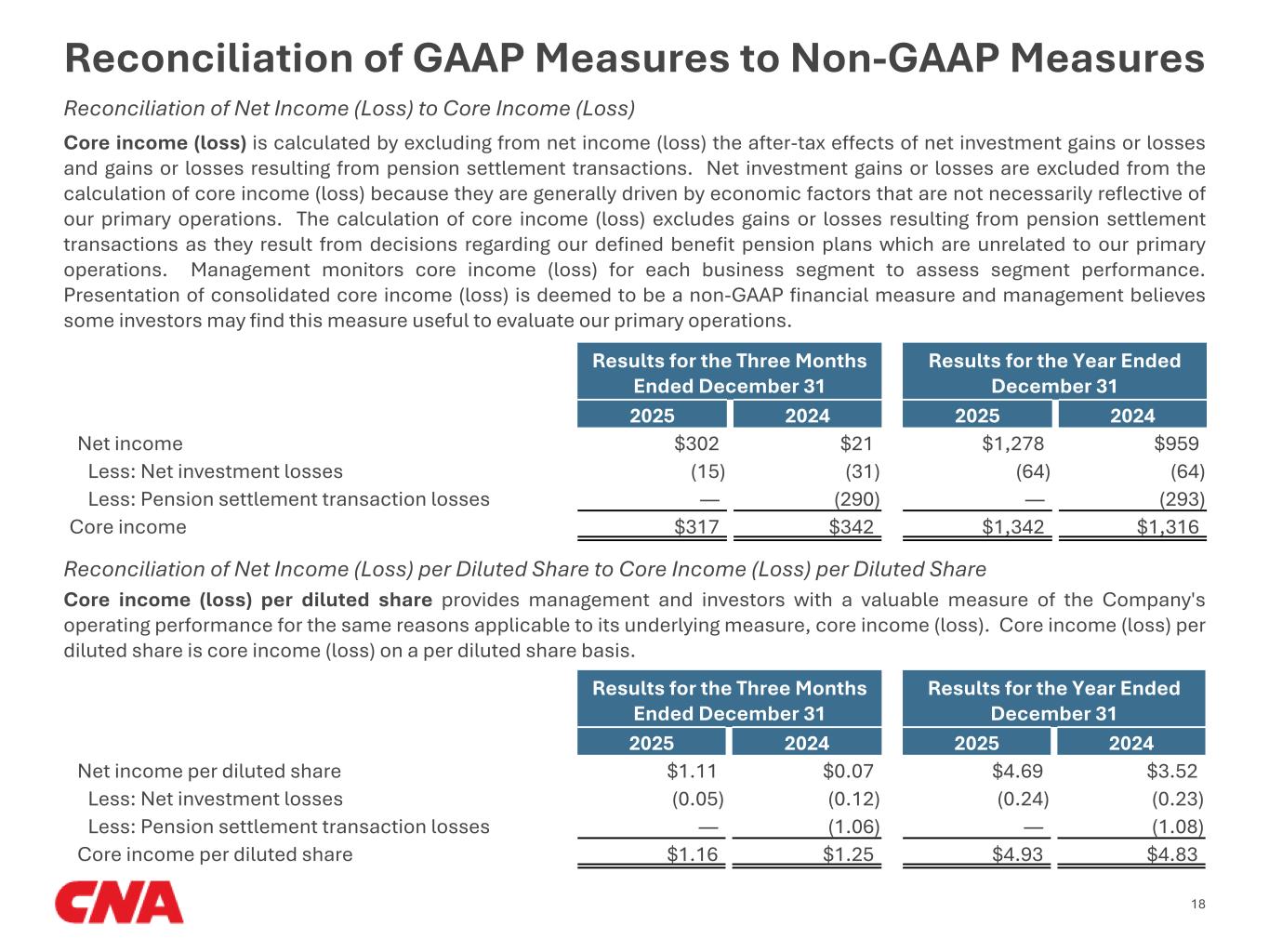 Reconciliation of GAAP Measures to Non-GAAP Measures

Reconciliation of Net Income (Loss) to Core Income (Loss)

Core income (loss) is calculated by excluding from net income (loss) the after-tax effects of net investment gains or losses and gains or losses resulting from pension settlement transactions. Net investment gains or losses are excluded from the calculation of core income (loss) because they are generally driven by economic factors that are not necessarily reflective of our primary operations. The calculation of core income (loss) excludes gains or losses resulting from pension settlement transactions as they result from decisions regarding our defined benefit pension plans which are unrelated to our primary operations. Management monitors core income (loss) for each business segment to assess segment performance. Presentation of consolidated core income (loss) is deemed to be a non-GAAP financial measure and management believes some investors may find this measure useful to evaluate our primary operations.

| | Results for the Three Months Ended December 31 | | Results for the Year Ended December 31 | |
|---|---|---|---|---|
| | 2025 | 2024 | 2025 | 2024 |
| Net income | $302 | $21 | $1,278 | $959 |
| Less: Net investment losses | (15) | (31) | (64) | (64) |
| Less: Pension settlement transaction losses | — | (290) | — | (293) |
| Core income | $317 | $342 | $1,342 | $1,316 |

Reconciliation of Net Income (Loss) per Diluted Share to Core Income (Loss) per Diluted Share

Core income (loss) per diluted share provides management and investors with a valuable measure of the Company's operating performance for the same reasons applicable to its underlying measure, core income (loss). Core income (loss) per diluted share is core income (loss) on a per diluted share basis.

| | Results for the Three Months Ended December 31 | | Results for the Year Ended December 31 | |
|---|---|---|---|---|
| | 2025 | 2024 | 2025 | 2024 |
| Net income per diluted share | $1.11 | $0.07 | $4.69 | $3.52 |
| Less: Net investment losses | (0.05) | (0.12) | (0.24) | (0.23) |
| Less: Pension settlement transaction losses | — | (1.06) | — | (1.08) |
| Core income per diluted share | $1.16 | $1.25 | $4.93 | $4.83 |

CNA

18